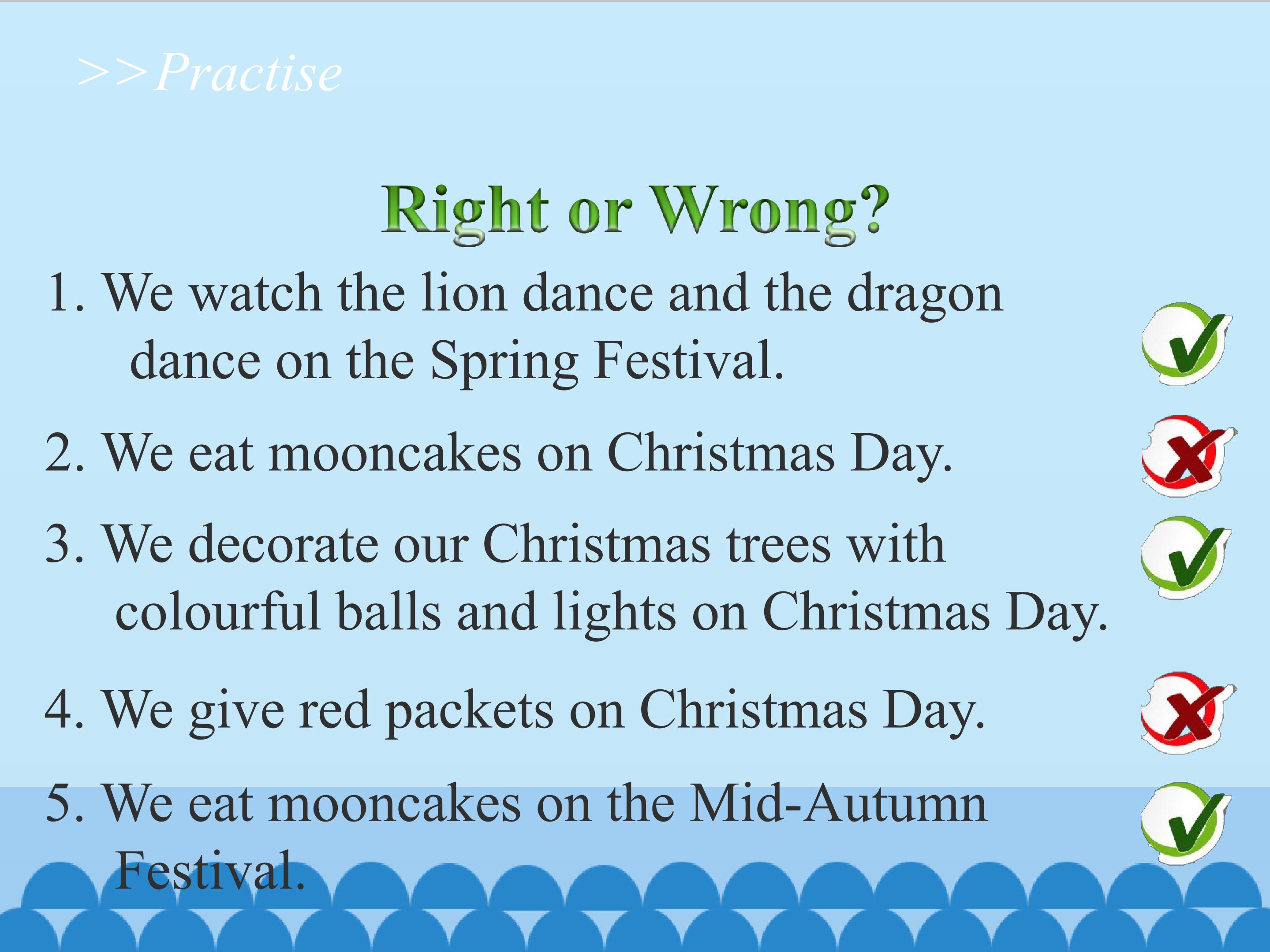 >>Practise

Right or Wrong?

1. We watch the lion dance and the dragon dance on the Spring Festival.

2. We eat mooncakes on Christmas Day.

3. We decorate our Christmas trees with colourful balls and lights on Christmas Day.

4. We give red packets on Christmas Day.

5. We eat mooncakes on the Mid-Autumn Festival.